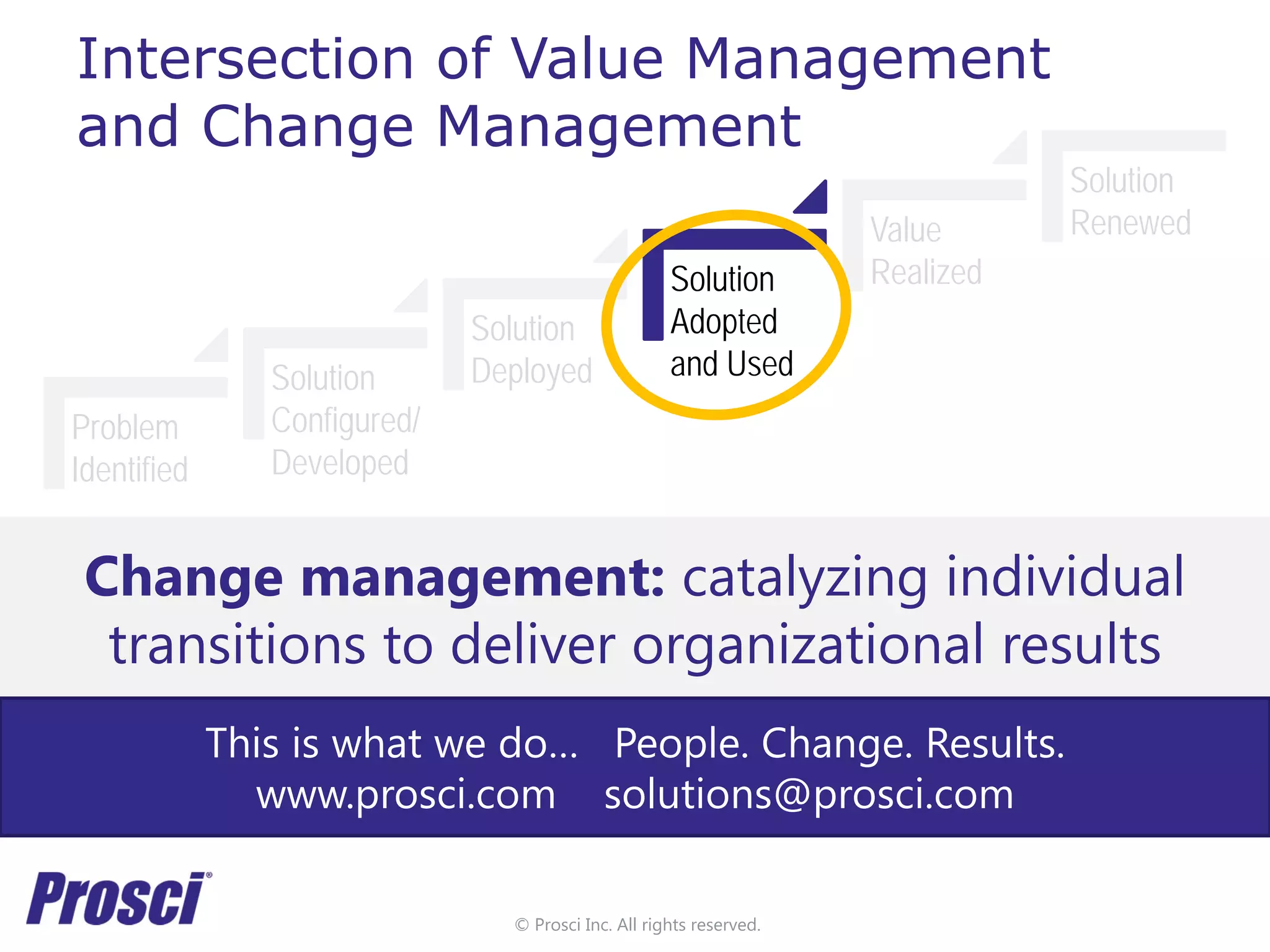 Intersection of Value Management and Change Management

Problem Identified

Solution Configured/ Developed

Solution Deployed

Solution Adopted and Used

Value Realized

Solution Renewed

**Change management:** catalyzing individual transitions to deliver organizational results

This is what we do... People. Change. Results.
www.prosci.com solutions@prosci.com

Prosci®

© Prosci Inc. All rights reserved.